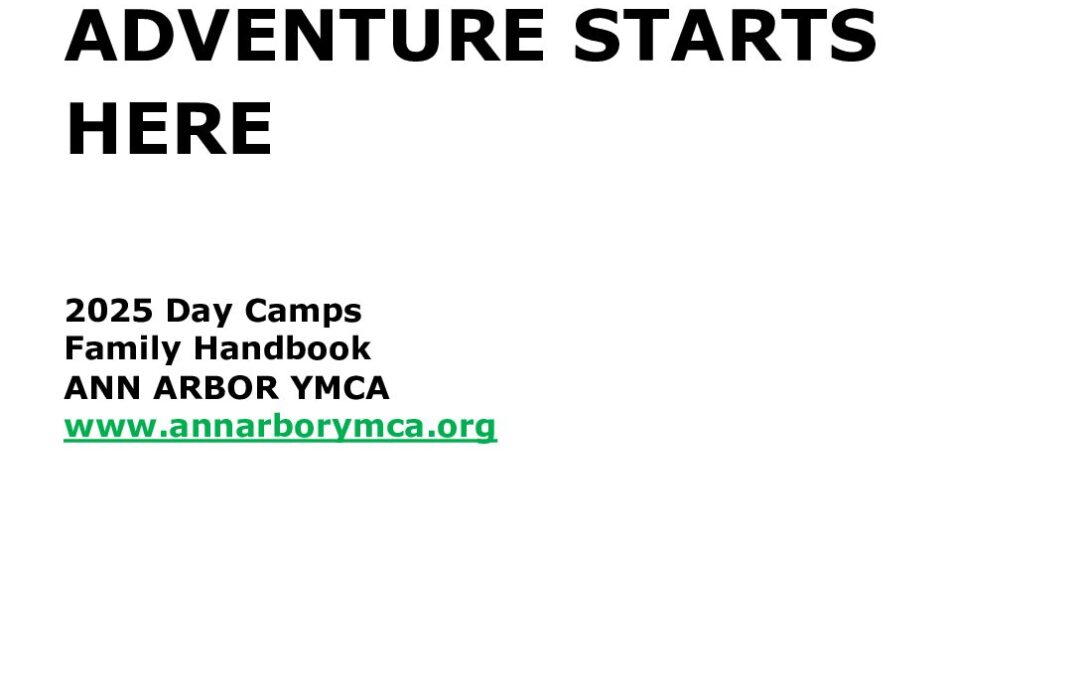 ADVENTURE STARTS HERE

2025 Day Camps
Family Handbook
ANN ARBOR YMCA
www.annarborymca.org